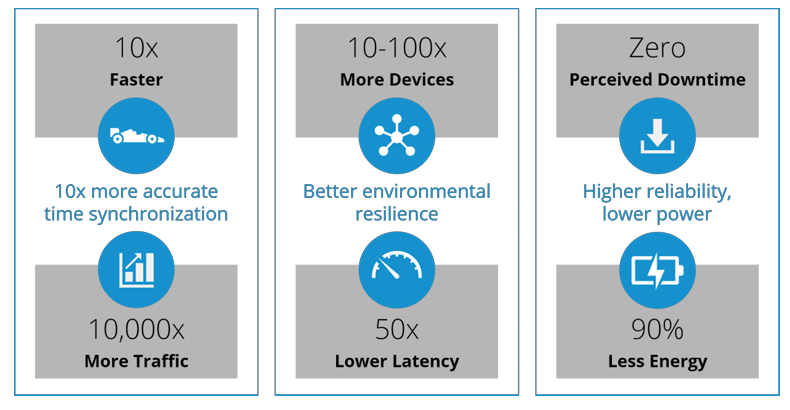 10x
**Faster**

10x more accurate time synchronization

10,000x
**More Traffic**

10-100x
**More Devices**

Better environmental resilience

50x
**Lower Latency**

Zero
**Perceived Downtime**

Higher reliability, lower power

90%
**Less Energy**